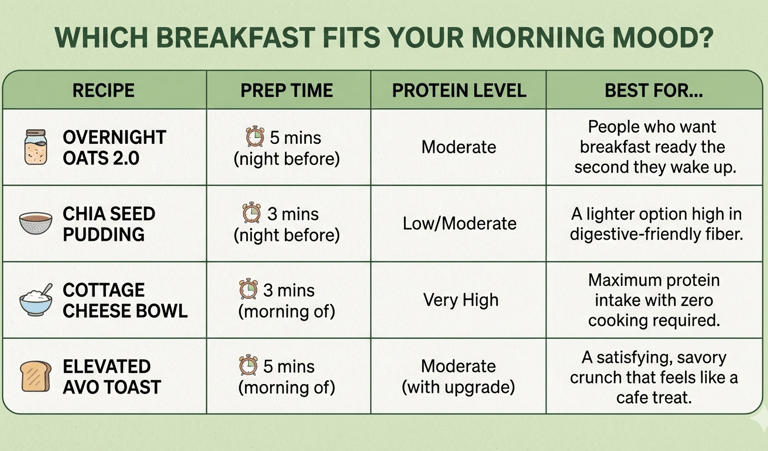 WHICH BREAKFAST FITS YOUR MORNING MOOD?

| RECIPE | PREP TIME | PROTEIN LEVEL | BEST FOR... |
|---|---|---|---|
| OVERNIGHT OATS 2.0 | 5 mins (night before) | Moderate | People who want breakfast ready the second they wake up. |
| CHIA SEED PUDDING | 3 mins (night before) | Low/Moderate | A lighter option high in digestive-friendly fiber. |
| COTTAGE CHEESE BOWL | 3 mins (morning of) | Very High | Maximum protein intake with zero cooking required. |
| ELEVATED AVO TOAST | 5 mins (morning of) | Moderate (with upgrade) | A satisfying, savory crunch that feels like a cafe treat. |